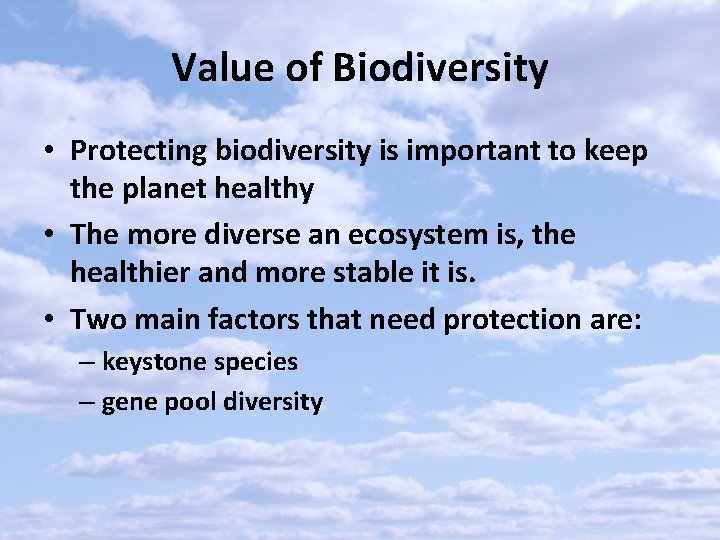 Value of Biodiversity

• Protecting biodiversity is important to keep the planet healthy

• The more diverse an ecosystem is, the healthier and more stable it is.

• Two main factors that need protection are:
– keystone species
– gene pool diversity